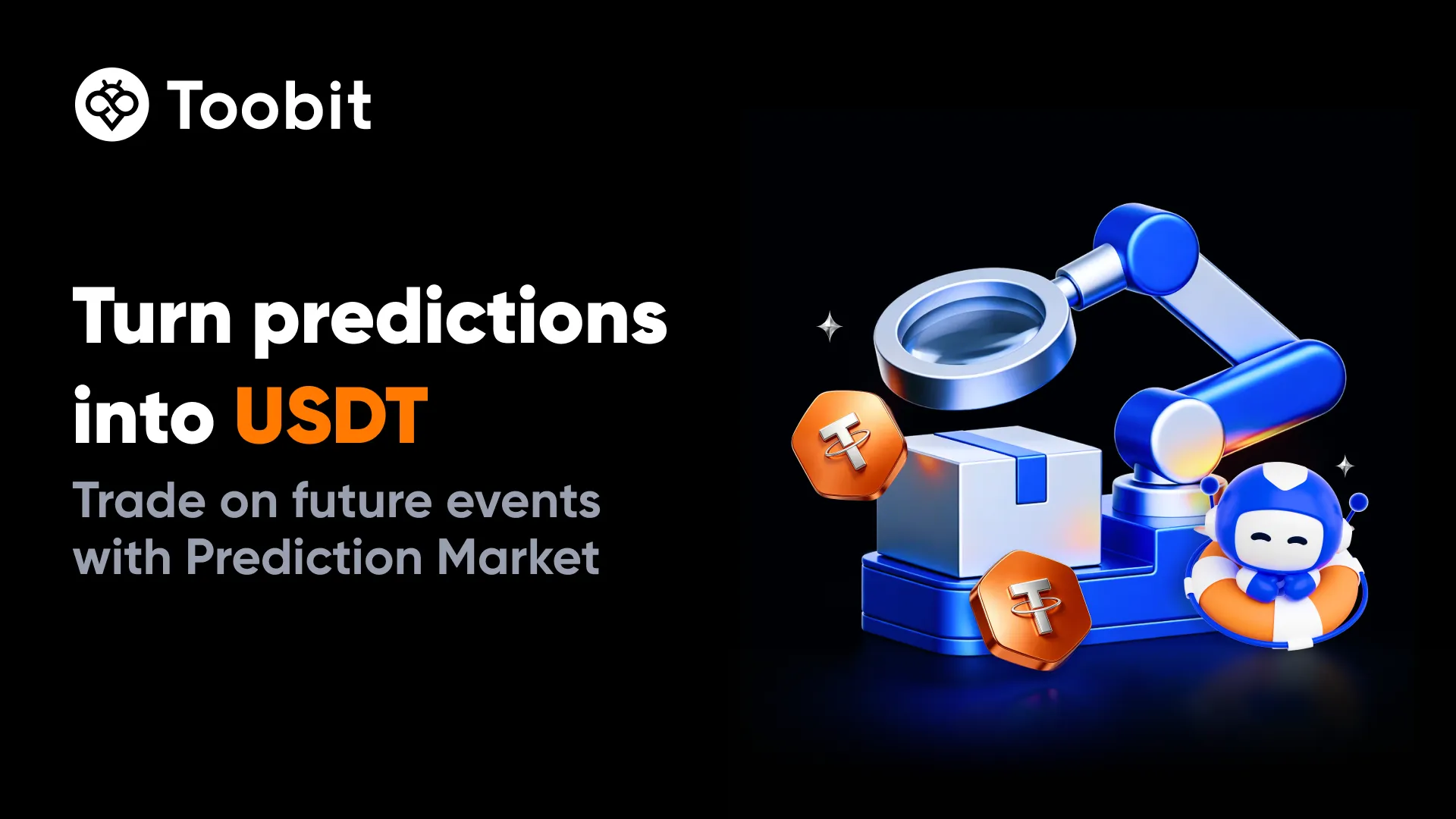 Toobit

Turn predictions into USDT

Trade on future events with Prediction Market